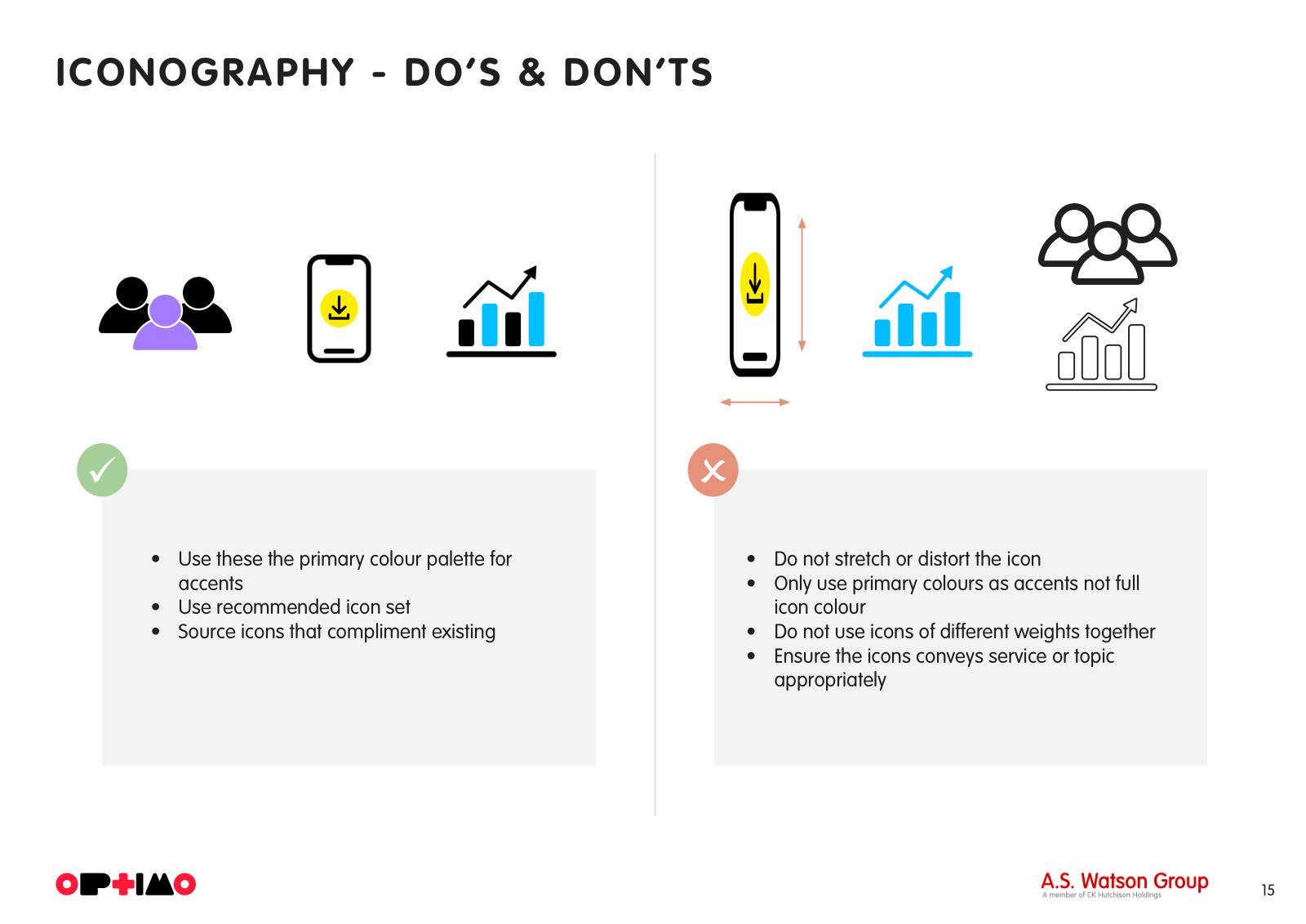 ICONOGRAPHY - DO'S & DON'TS

- Use these the primary colour palette for accents
- Use recommended icon set
- Source icons that compliment existing

- Do not stretch or distort the icon
- Only use primary colours as accents not full icon colour
- Do not use icons of different weights together
- Ensure the icons conveys service or topic appropriately

OPTIMO

A.S. Watson Group
A member of CK Hutchison Holdings

15